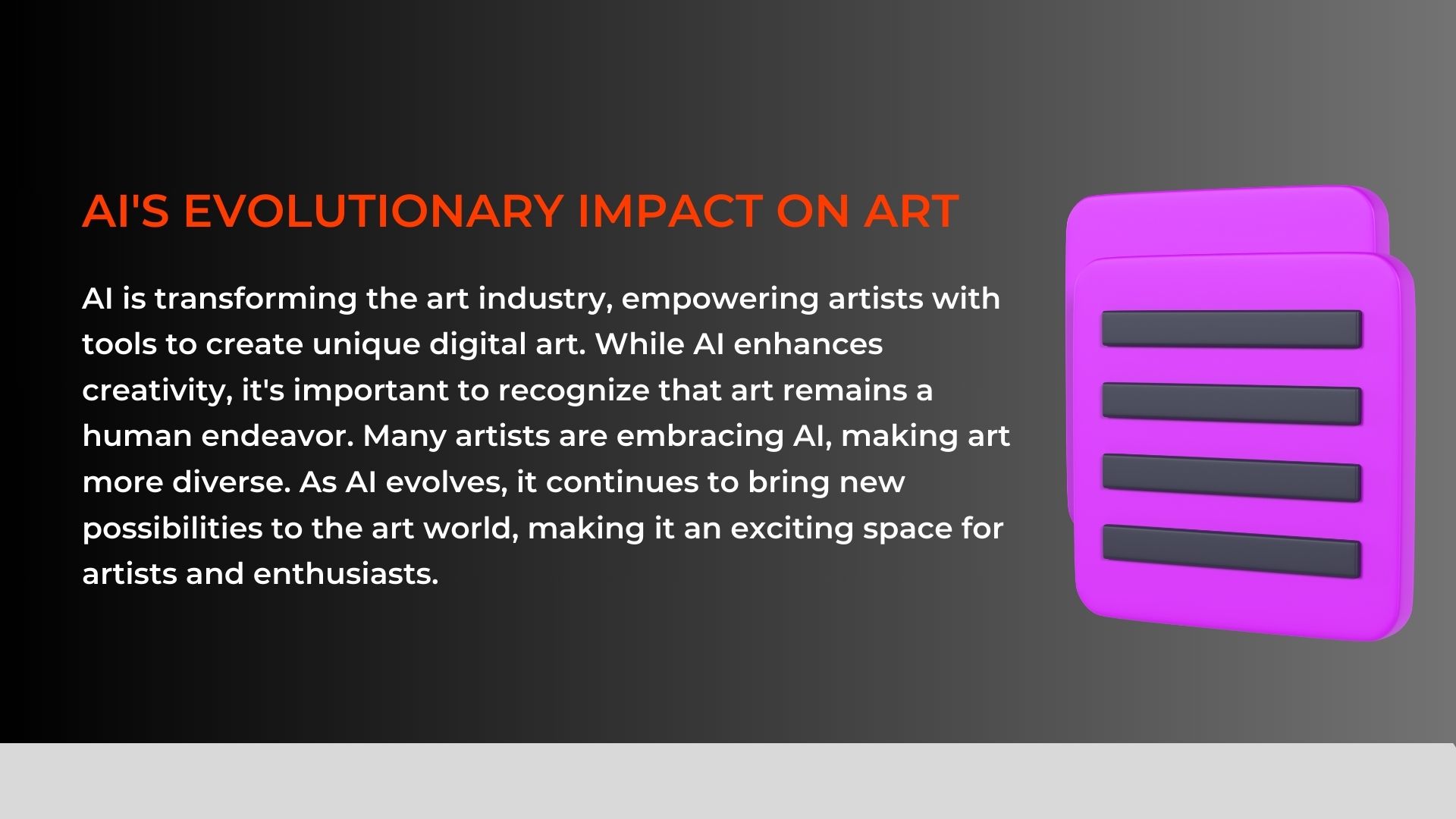 AI'S EVOLUTIONARY IMPACT ON ART

AI is transforming the art industry, empowering artists with tools to create unique digital art. While AI enhances creativity, it's important to recognize that art remains a human endeavor. Many artists are embracing AI, making art more diverse. As AI evolves, it continues to bring new possibilities to the art world, making it an exciting space for artists and enthusiasts.